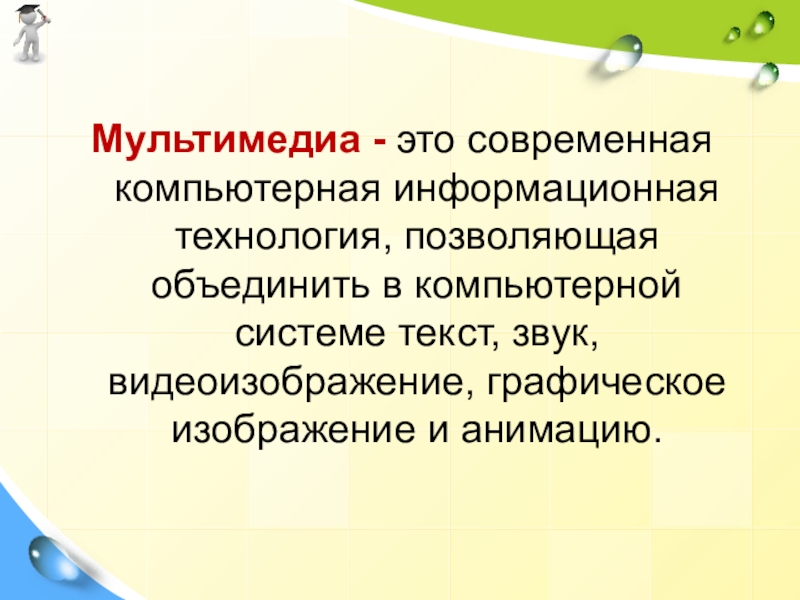 Мультимедиа - это современная компьютерная информационная технология, позволяющая объединить в компьютерной системе текст, звук, видеоизображение, графическое изображение и анимацию.